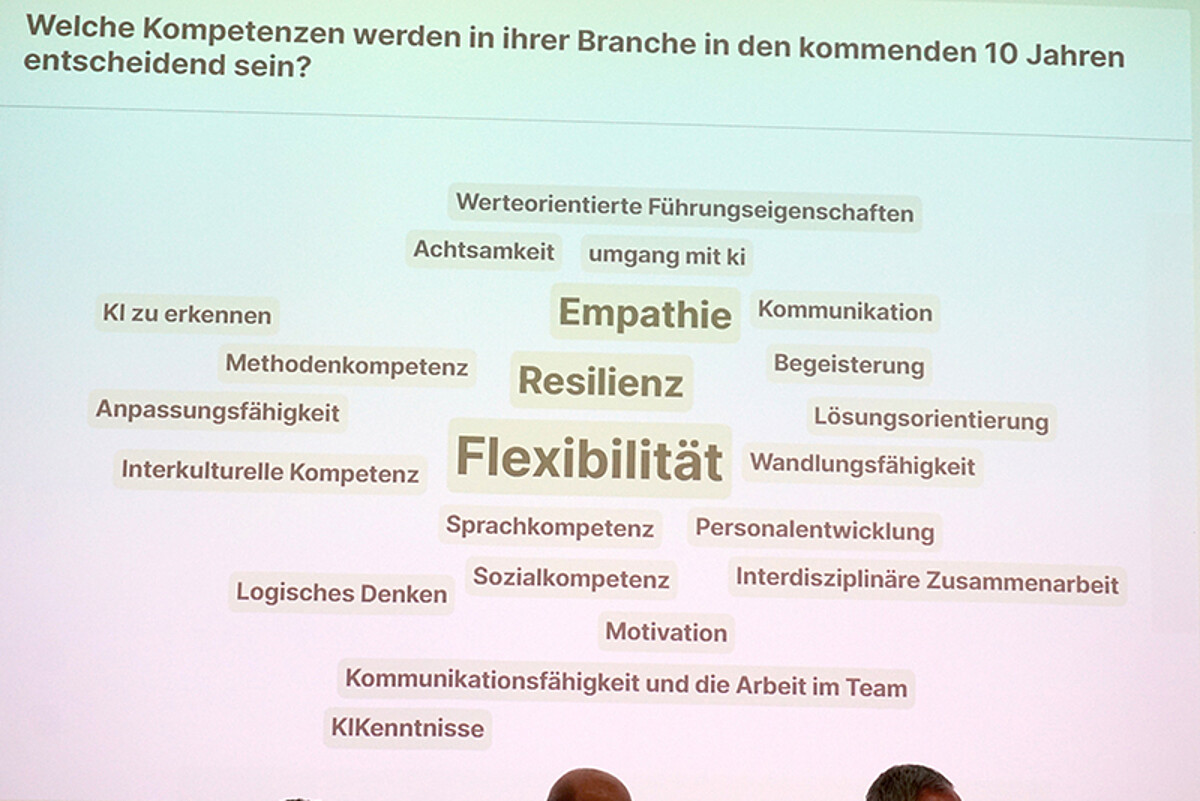 Welche Kompetenzen werden in ihrer Branche in den kommenden 10 Jahren entscheidend sein?

Werteorientierte Führungseigenschaften

Achtsamkeit

umgang mit ki

KI zu erkennen

Empathie

Kommunikation

Methodenkompetenz

Resilienz

Begeisterung

Anpassungsfähigkeit

Lösungsorientierung

Interkulturelle Kompetenz

Flexibilität

Wandlungsfähigkeit

Sprachkompetenz

Personalentwicklung

Logisches Denken

Sozialkompetenz

Interdisziplinäre Zusammenarbeit

Motivation

Kommunikationsfähigkeit und die Arbeit im Team

KIKenntnisse